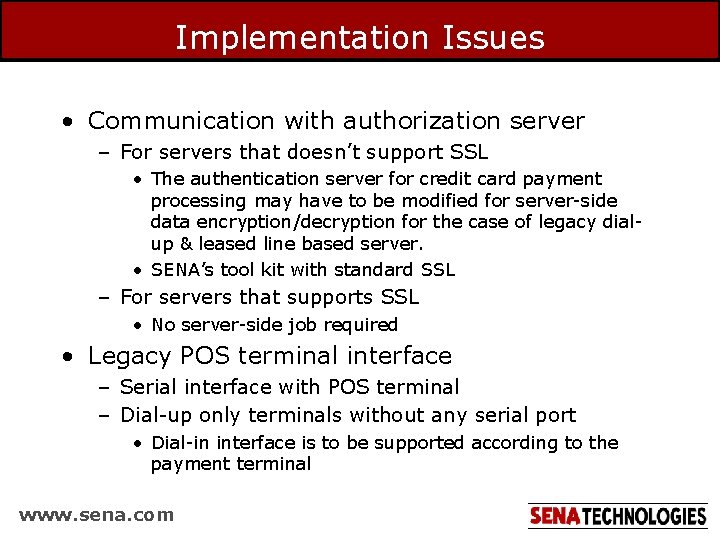 Implementation Issues

• Communication with authorization server
– For servers that doesn't support SSL
• The authentication server for credit card payment processing may have to be modified for server-side data encryption/decryption for the case of legacy dial-up & leased line based server.
• SENA's tool kit with standard SSL
– For servers that supports SSL
• No server-side job required
• Legacy POS terminal interface
– Serial interface with POS terminal
– Dial-up only terminals without any serial port
• Dial-in interface is to be supported according to the payment terminal

www.sena.com

SENA TECHNOLOGIES